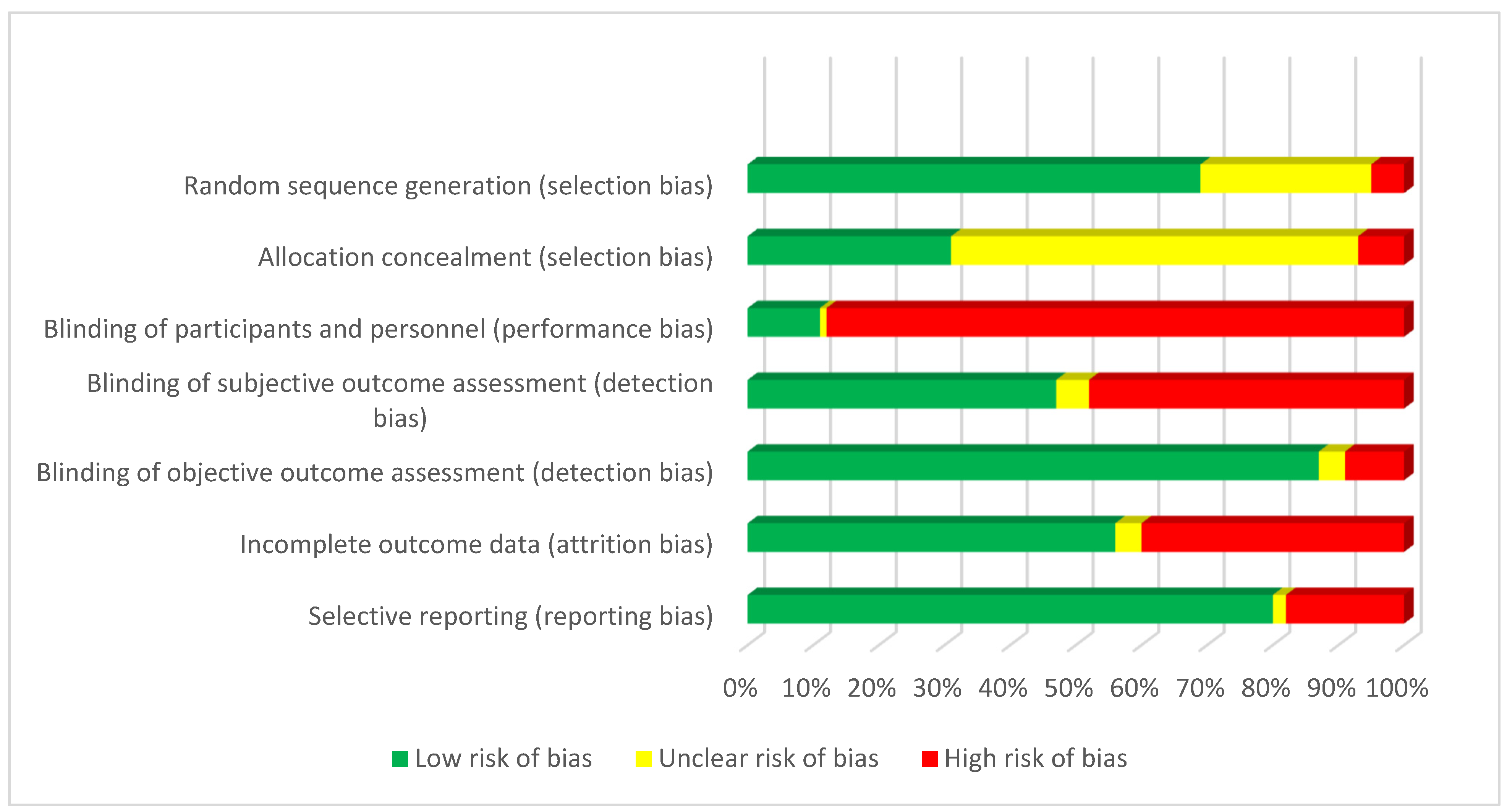 Random sequence generation (selection bias)

Allocation concealment (selection bias)

Blinding of participants and personnel (performance bias)

Blinding of subjective outcome assessment (detection bias)

Blinding of objective outcome assessment (detection bias)

Incomplete outcome data (attrition bias)

Selective reporting (reporting bias)

0% 10% 20% 30% 40% 50% 60% 70% 80% 90% 100%

Low risk of bias Unclear risk of bias High risk of bias